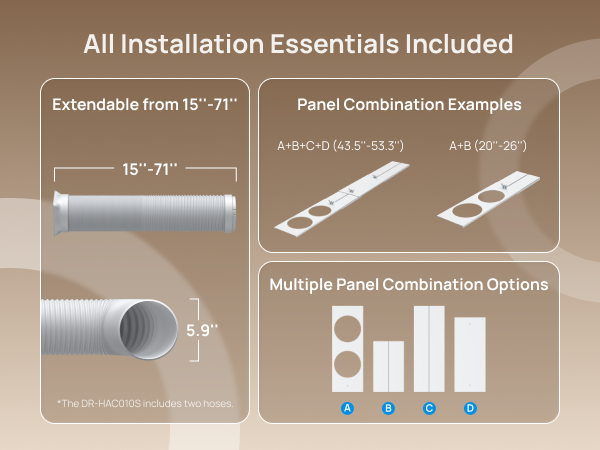 All Installation Essentials Included

Extendable from 15''-71''

15''-71''

5.9''

*The DR-HAC010S includes two hoses.

Panel Combination Examples

A+B+C+D (43.5''-53.3'')

A+B (20''-26'')

Multiple Panel Combination Options

A

B

C

D